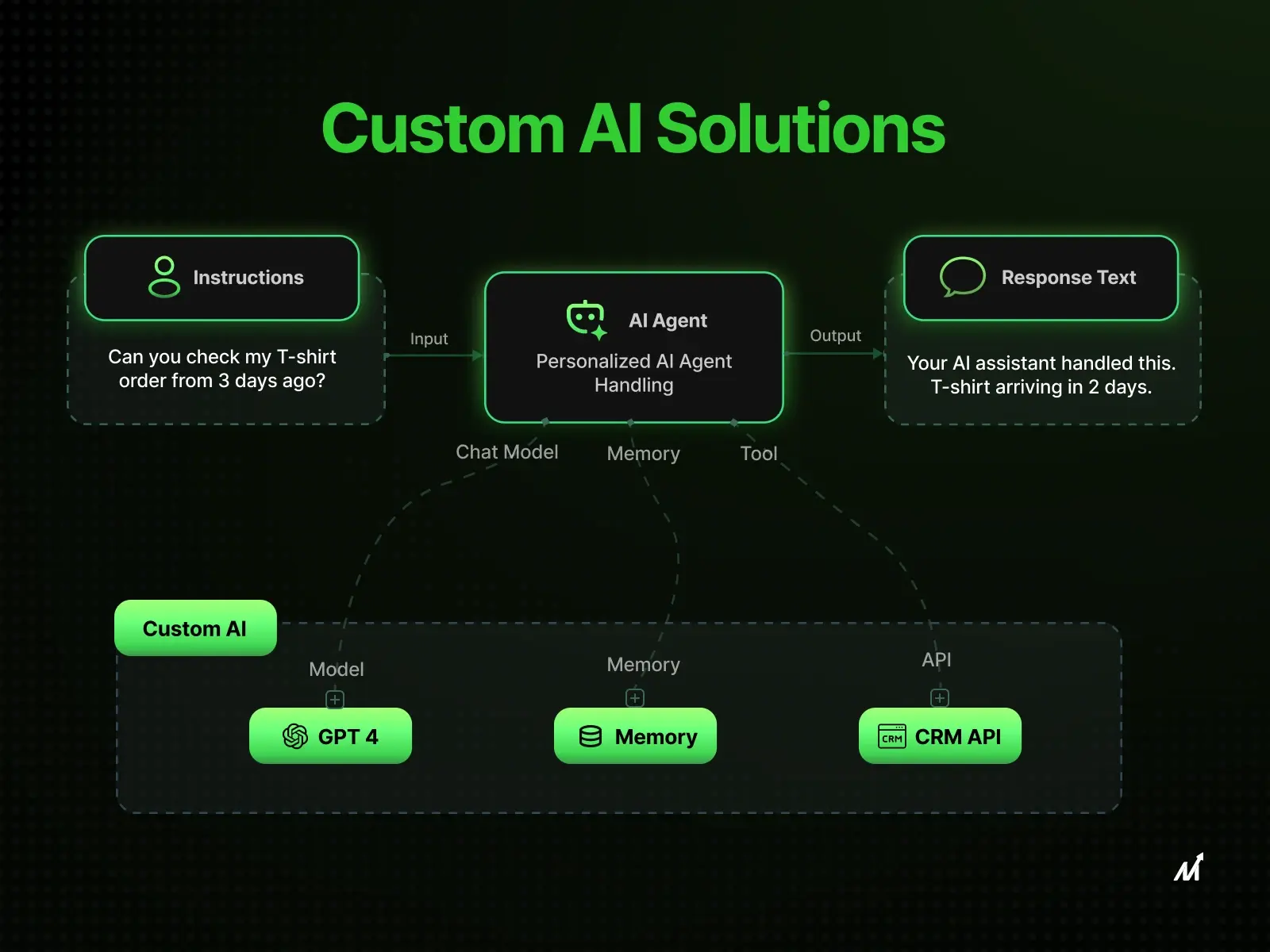 Custom AI Solutions

Instructions

Can you check my T-shirt order from 3 days ago?

Input

AI Agent

Personalized AI Agent Handling

Output

Response Text

Your AI assistant handled this. T-shirt arriving in 2 days.

Chat Model

Memory

Tool

Custom AI

Model

GPT 4

Memory

Memory

API

CRM

CRM API